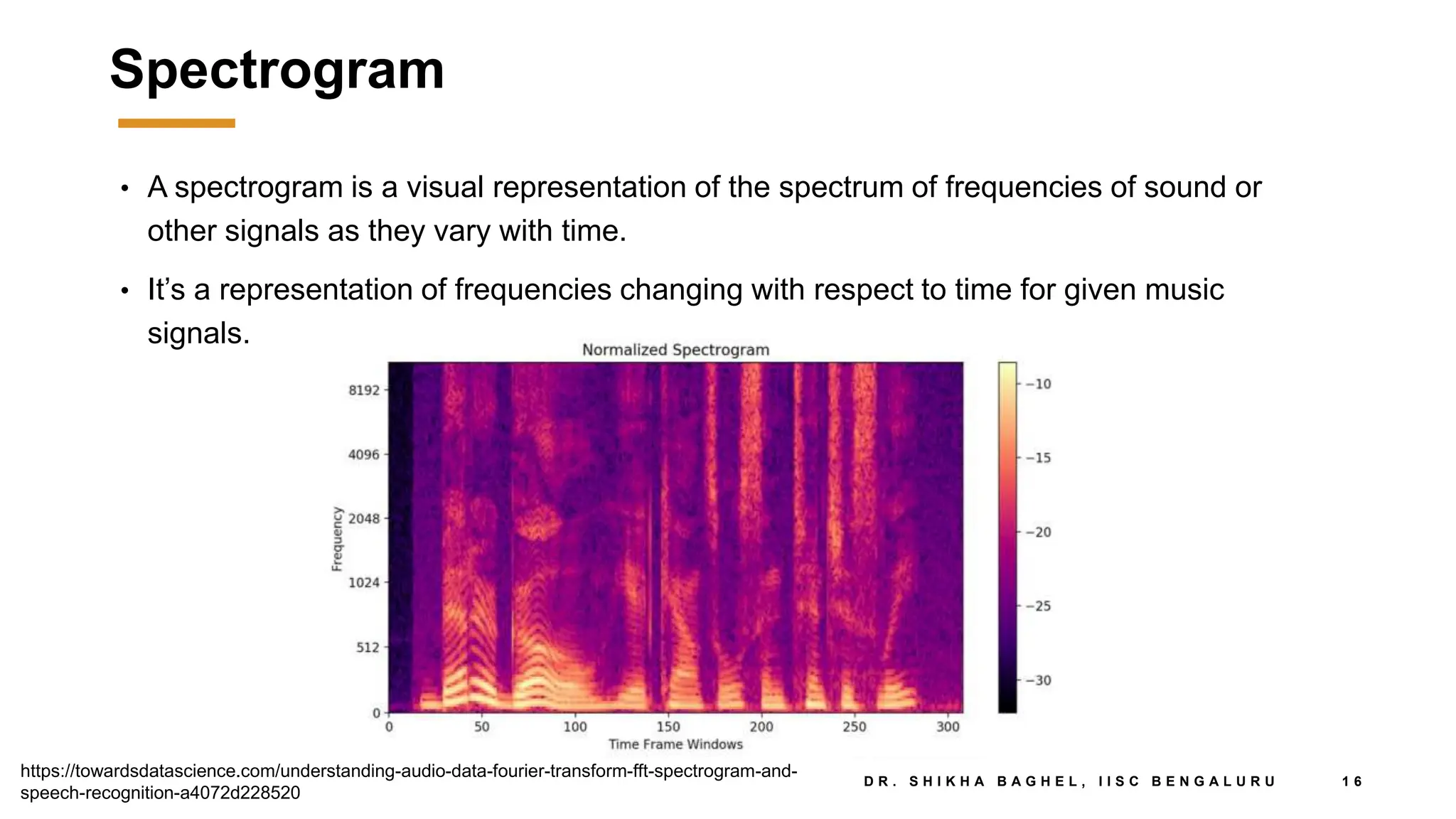 Spectrogram

• A spectrogram is a visual representation of the spectrum of frequencies of sound or other signals as they vary with time.

• It's a representation of frequencies changing with respect to time for given music signals.

Normalized Spectrogram

Frequency

8192
4096
2048
1024
512
0

0 50 100 150 200 250 300

Time Frame Windows

−10
−15
−20
−25
−30

https://towardsdatascience.com/understanding-audio-data-fourier-transform-fft-spectrogram-and-speech-recognition-a4072d228520

DR. SHIKHA BAGHEL, IISC BENGALURU

16